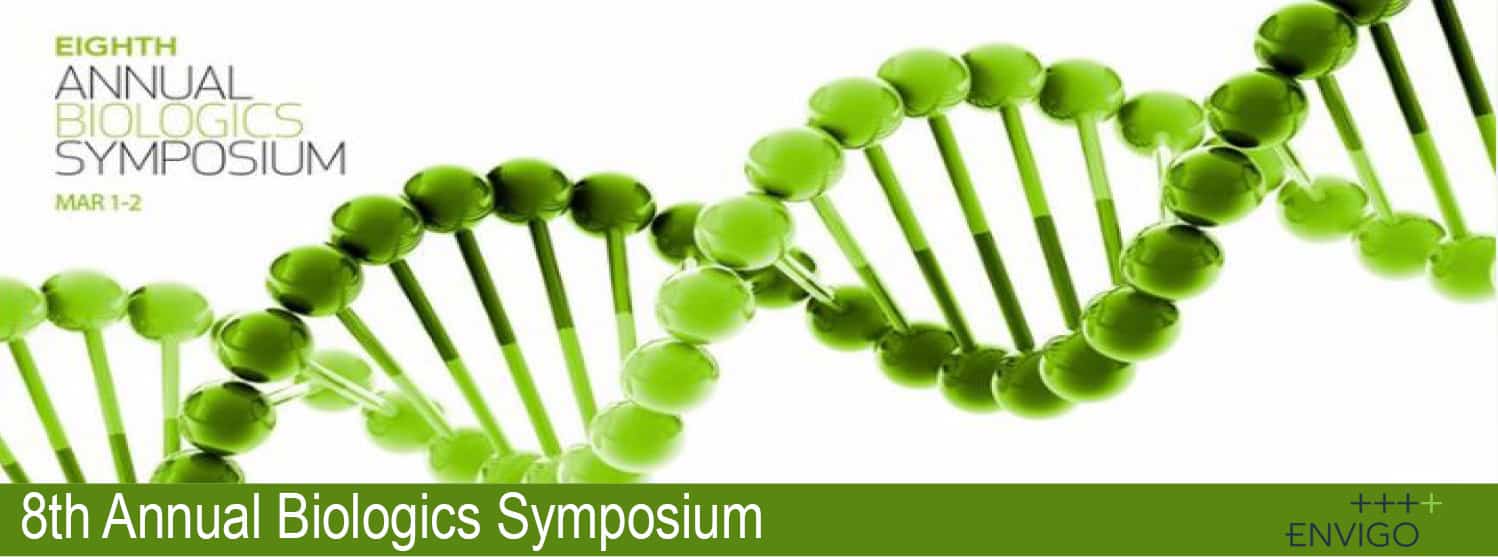 EIGHTH
ANNUAL
BIOLOGICS
SYMPOSIUM
MAR 1-2

8th Annual Biologics Symposium

++++
ENVIGO